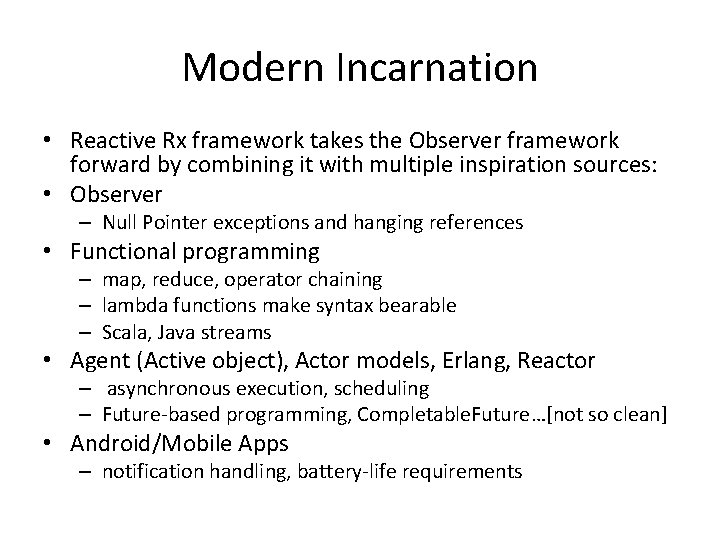 Modern Incarnation

• Reactive Rx framework takes the Observer framework forward by combining it with multiple inspiration sources:
• Observer
– Null Pointer exceptions and hanging references
• Functional programming
– map, reduce, operator chaining
– lambda functions make syntax bearable
– Scala, Java streams
• Agent (Active object), Actor models, Erlang, Reactor
– asynchronous execution, scheduling
– Future-based programming, CompletableFuture…[not so clean]
• Android/Mobile Apps
– notification handling, battery-life requirements